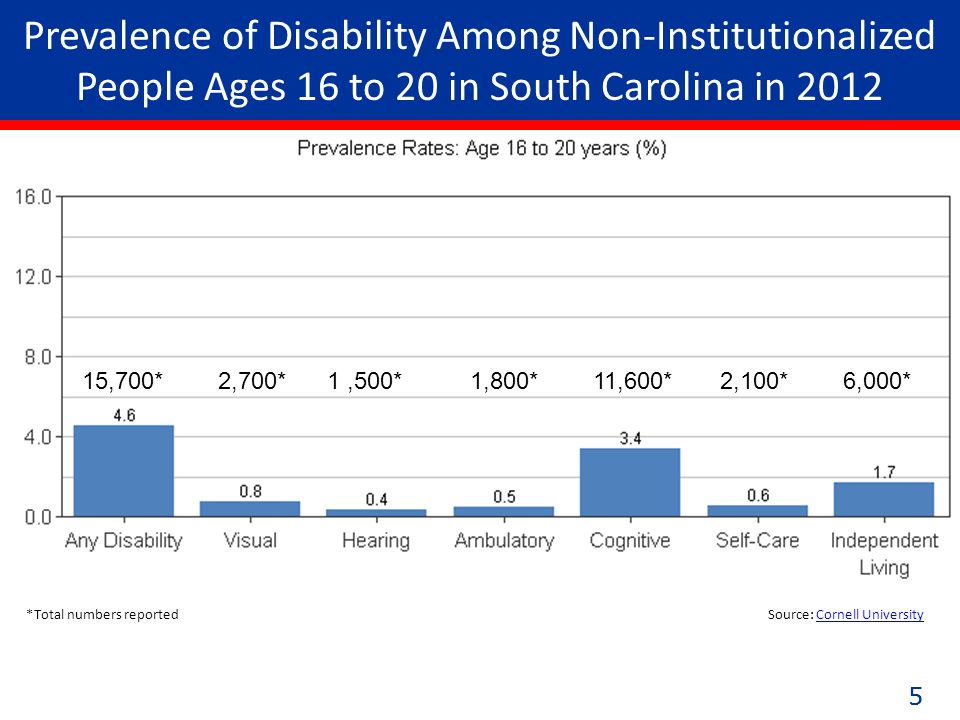 Prevalence of Disability Among Non-Institutionalized People Ages 16 to 20 in South Carolina in 2012

Prevalence Rates: Age 16 to 20 years (%)

16.0
12.0
8.0
4.0
0.0

15,700* 2,700* 1 ,500* 1,800* 11,600* 2,100* 6,000*

4.6
0.8
0.4
0.5
3.4
0.6
1.7

Any Disability
Visual
Hearing
Ambulatory
Cognitive
Self-Care
Independent Living

*Total numbers reported

Source: Cornell University

5